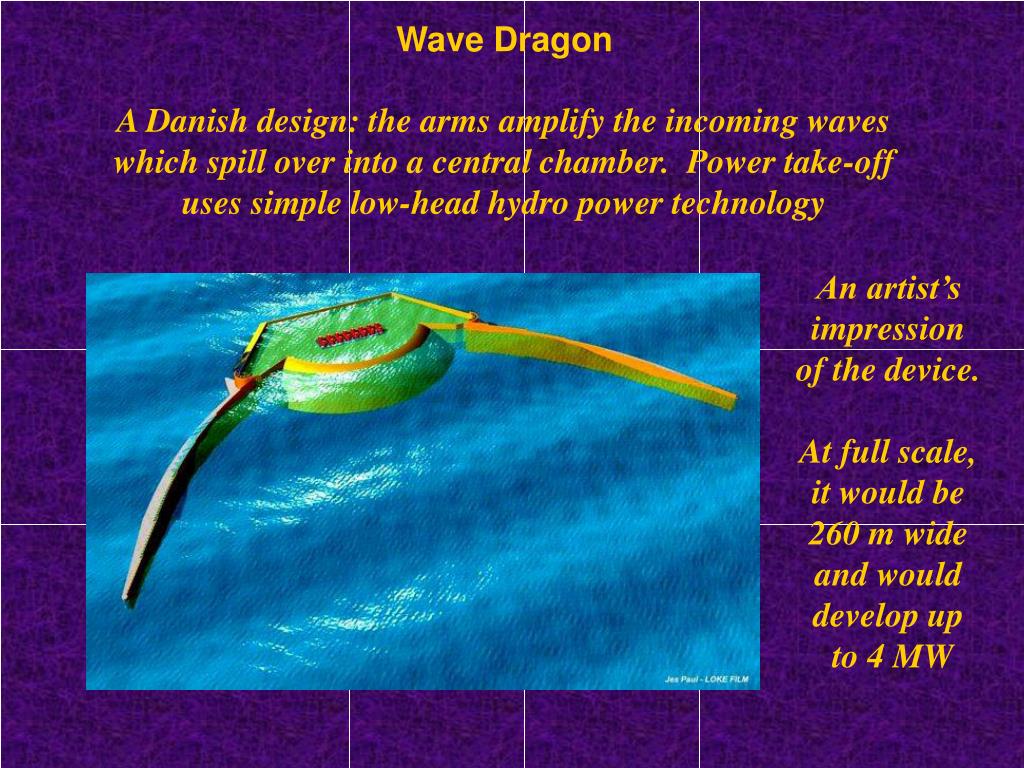 Wave Dragon

A Danish design: the arms amplify the incoming waves which spill over into a central chamber. Power take-off uses simple low-head hydro power technology

Jes Paul - LOKE FILM

An artist's impression of the device.

At full scale, it would be 260 m wide and would develop up to 4 MW